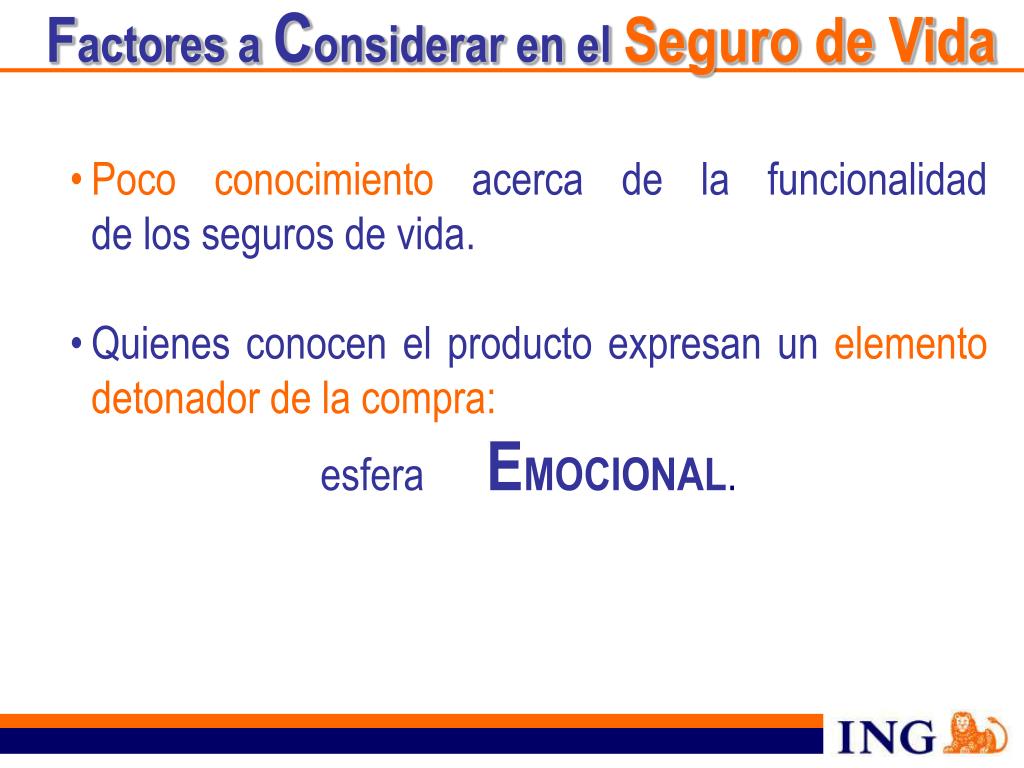 Factores a Considerar en el Seguro de Vida

• Poco conocimiento acerca de la funcionalidad de los seguros de vida.

• Quienes conocen el producto expresan un elemento detonador de la compra:

esfera EMOCIONAL.

ING